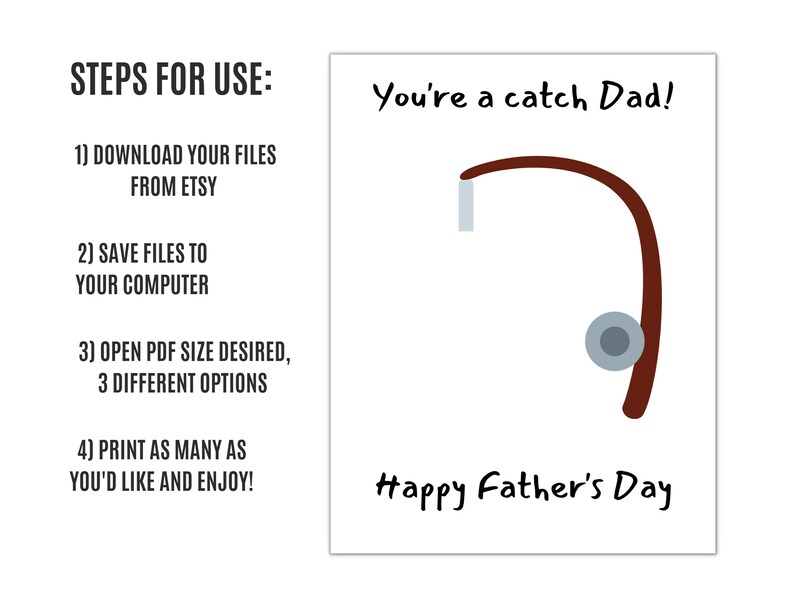 STEPS FOR USE:

1) DOWNLOAD YOUR FILES FROM ETSY

2) SAVE FILES TO YOUR COMPUTER

3) OPEN PDF SIZE DESIRED, 3 DIFFERENT OPTIONS

4) PRINT AS MANY AS YOU'D LIKE AND ENJOY!

You're a catch Dad!

Happy Father's Day